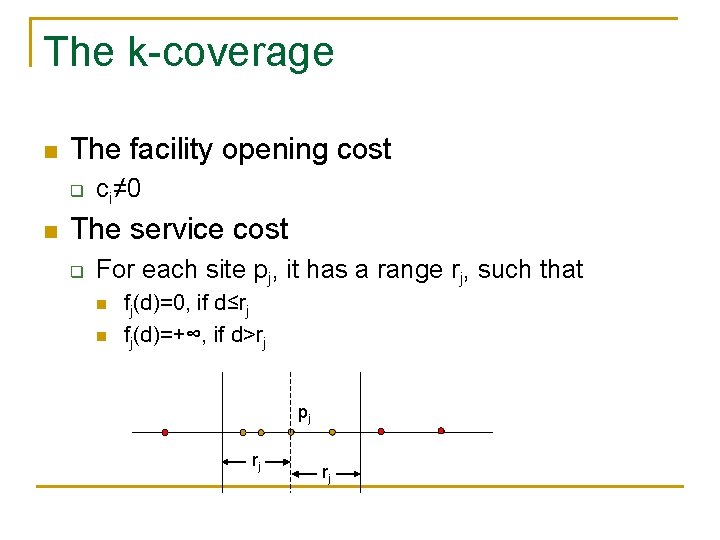 The k-coverage

The facility opening cost

$c_i \neq 0$

The service cost

For each site $p_j$, it has a range $r_j$, such that

$f_j(d)=0$, if $d \leq r_j$

$f_j(d)=+\infty$, if $d>r_j$

$p_j$

$r_j$

$r_j$